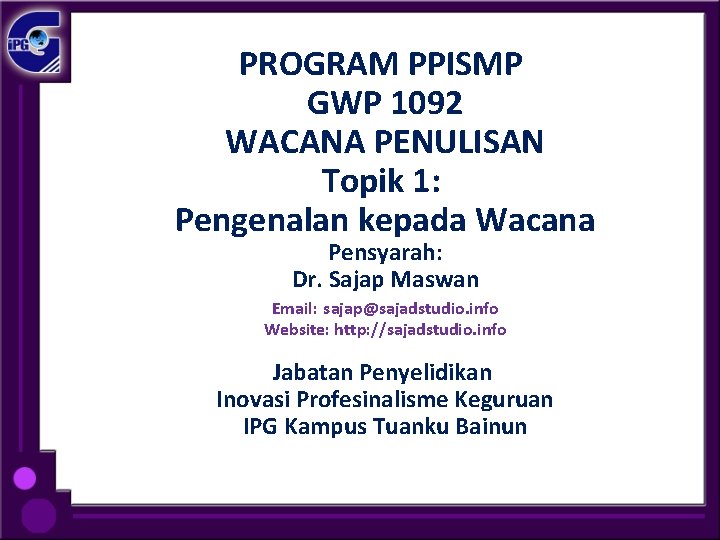 iPG

PROGRAM PPISMP
GWP 1092
WACANA PENULISAN
Topik 1:
Pengenalan kepada Wacana

Pensyarah:
Dr. Sajap Maswan

Email: sajap@sajadstudio.info
Website: http://sajadstudio.info

Jabatan Penyelidikan
Inovasi Profesinalisme Keguruan
IPG Kampus Tuanku Bainun